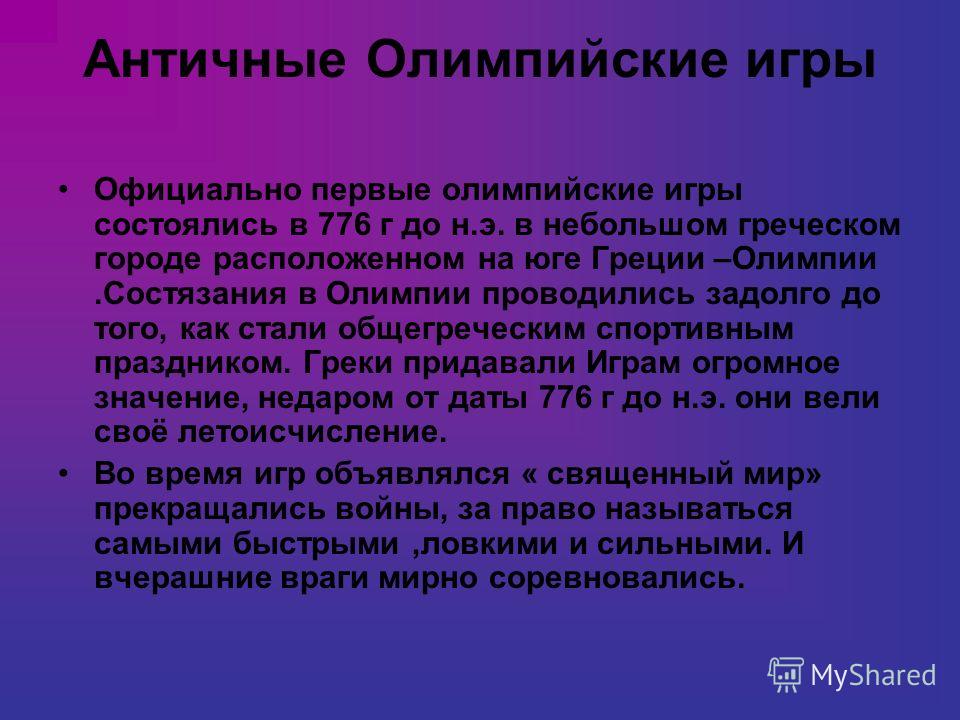 Античные Олимпийские игры

• Официально первые олимпийские игры состоялись в 776 г до н.э. в небольшом греческом городе расположенном на юге Греции –Олимпии .Состязания в Олимпии проводились задолго до того, как стали общегреческим спортивным праздником. Греки придавали Играм огромное значение, недаром от даты 776 г до н.э. они вели своё летоисчисление.

• Во время игр объявлялся « священный мир» прекращались войны, за право называться самыми быстрыми ,ловкими и сильными. И вчерашние враги мирно соревновались.

MyShared